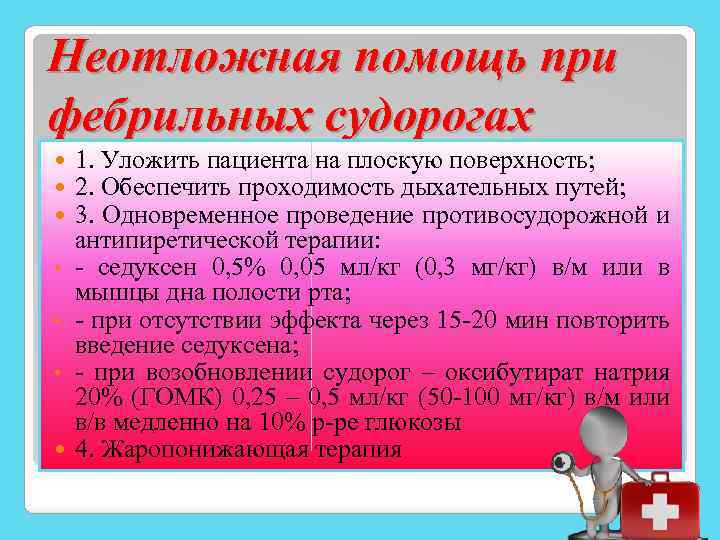 Неотложная помощь при фебрильных судорогах

1. Уложить пациента на плоскую поверхность;
2. Обеспечить проходимость дыхательных путей;
3. Одновременное проведение противосудорожной и антипиретической терапии:
- седуксен 0,5% 0,05 мл/кг (0,3 мг/кг) в/м или в мышцы дна полости рта;
- при отсутствии эффекта через 15-20 мин повторить введение седуксена;
- при возобновлении судорог – оксибутират натрия 20% (ГОМК) 0,25 – 0,5 мл/кг (50-100 мг/кг) в/м или в/в медленно на 10% р-ре глюкозы
4. Жаропонижающая терапия